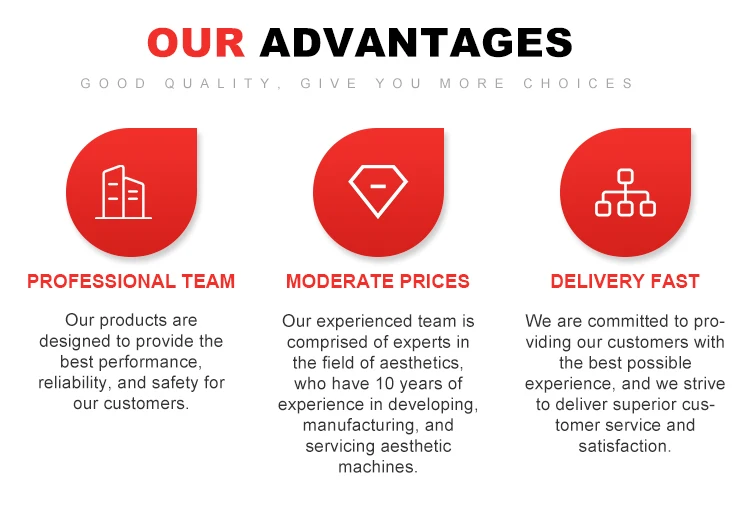 OUR ADVANTAGES

GOOD QUALITY, GIVE YOU MORE CHOICES

PROFESSIONAL TEAM

Our products are designed to provide the best performance, reliability, and safety for our customers.

MODERATE PRICES

Our experienced team is comprised of experts in the field of aesthetics, who have 10 years of experience in developing, manufacturing, and servicing aesthetic machines.

DELIVERY FAST

We are committed to providing our customers with the best possible experience, and we strive to deliver superior customer service and satisfaction.